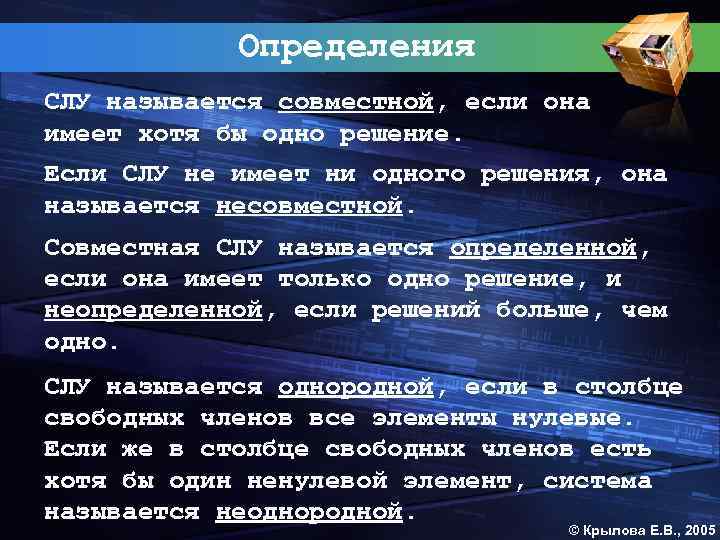 Определения

СЛУ называется совместной, если она имеет хотя бы одно решение.

Если СЛУ не имеет ни одного решения, она называется несовместной.

Совместная СЛУ называется определенной, если она имеет только одно решение, и неопределенной, если решений больше, чем одно.

СЛУ называется однородной, если в столбце свободных членов все элементы нулевые. Если же в столбце свободных членов есть хотя бы один ненулевой элемент, система называется неоднородной.

© Крылова Е.В., 2005